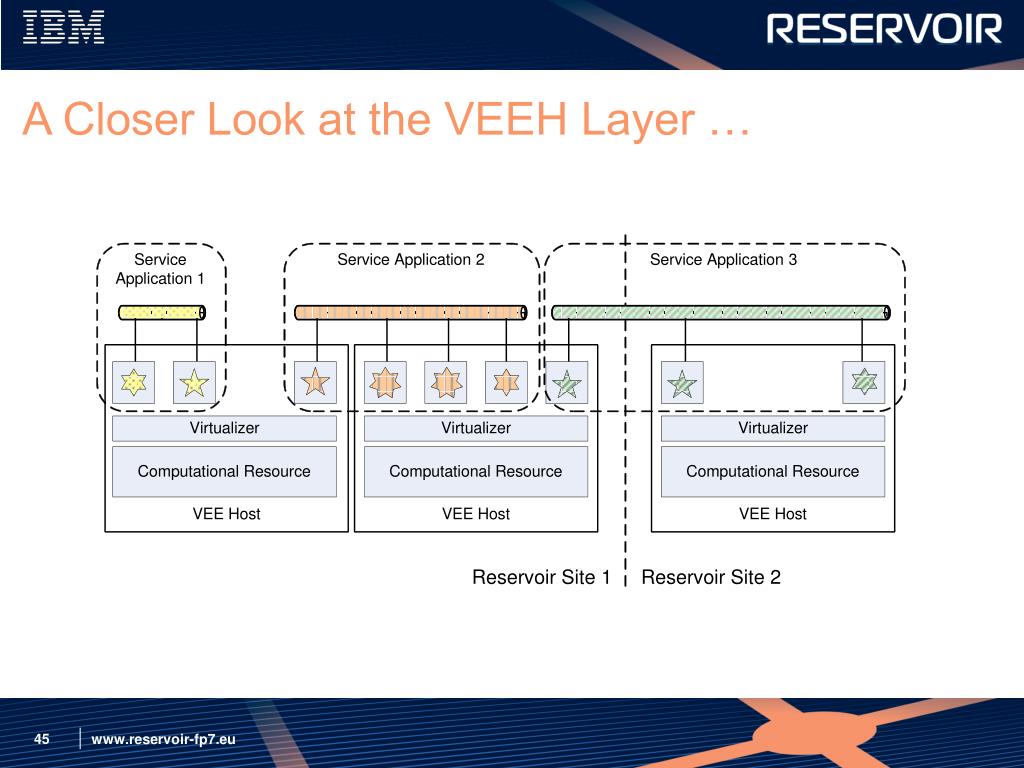 IBM

RESERVOIR

A Closer Look at the VEEH Layer …

Service Application 1

Service Application 2

Service Application 3

Virtualizer

Computational Resource

VEE Host

Virtualizer

Computational Resource

VEE Host

Virtualizer

Computational Resource

VEE Host

Reservoir Site 1

Reservoir Site 2

45

www.reservoir-fp7.eu